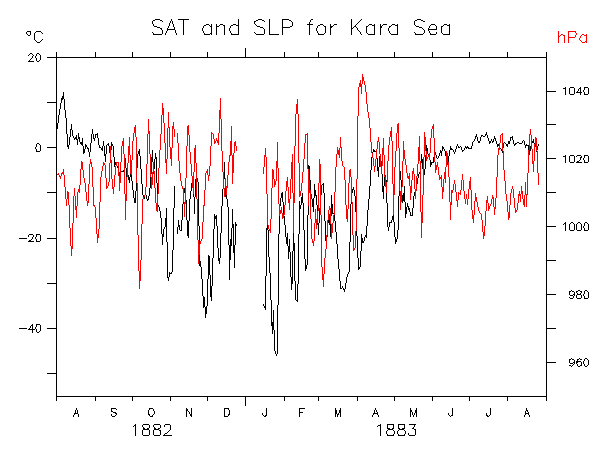 SAT and SLP for Kara Sea

°C

hPa

20
0
−20
−40

1040
1020
1000
980
960

A S O N D J F M A M J J A

1882

1883